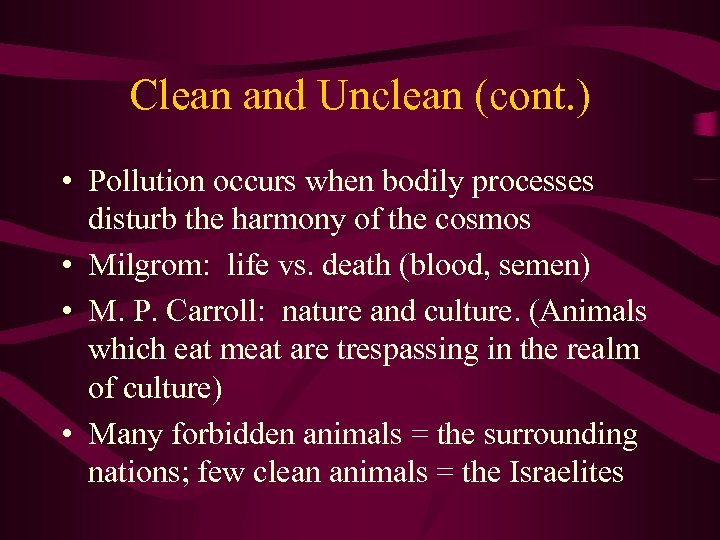 Clean and Unclean (cont.)

• Pollution occurs when bodily processes disturb the harmony of the cosmos
• Milgrom: life vs. death (blood, semen)
• M. P. Carroll: nature and culture. (Animals which eat meat are trespassing in the realm of culture)
• Many forbidden animals = the surrounding nations; few clean animals = the Israelites